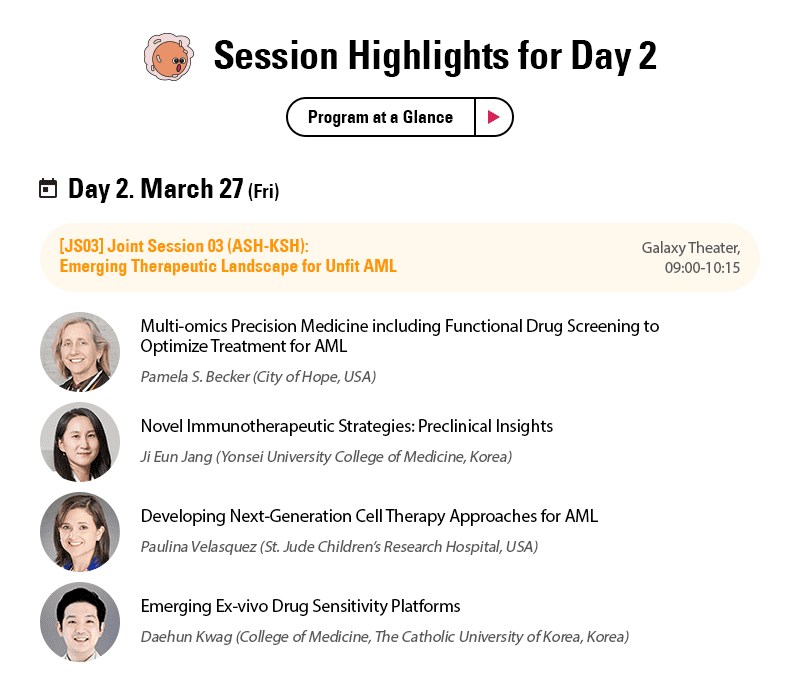 Session Highlights for Day 2

Program at a Glance

Day 2. March 27 (Fri)

[JS03] Joint Session 03 (ASH-KSH):
Emerging Therapeutic Landscape for Unfit AML

Galaxy Theater,
09:00-10:15

Multi-omics Precision Medicine including Functional Drug Screening to Optimize Treatment for AML
Pamela S. Becker (City of Hope, USA)

Novel Immunotherapeutic Strategies: Preclinical Insights
Ji Eun Jang (Yonsei University College of Medicine, Korea)

Developing Next-Generation Cell Therapy Approaches for AML
Paulina Velasquez (St. Jude Children's Research Hospital, USA)

Emerging Ex-vivo Drug Sensitivity Platforms
Daehun Kwag (College of Medicine, The Catholic University of Korea, Korea)